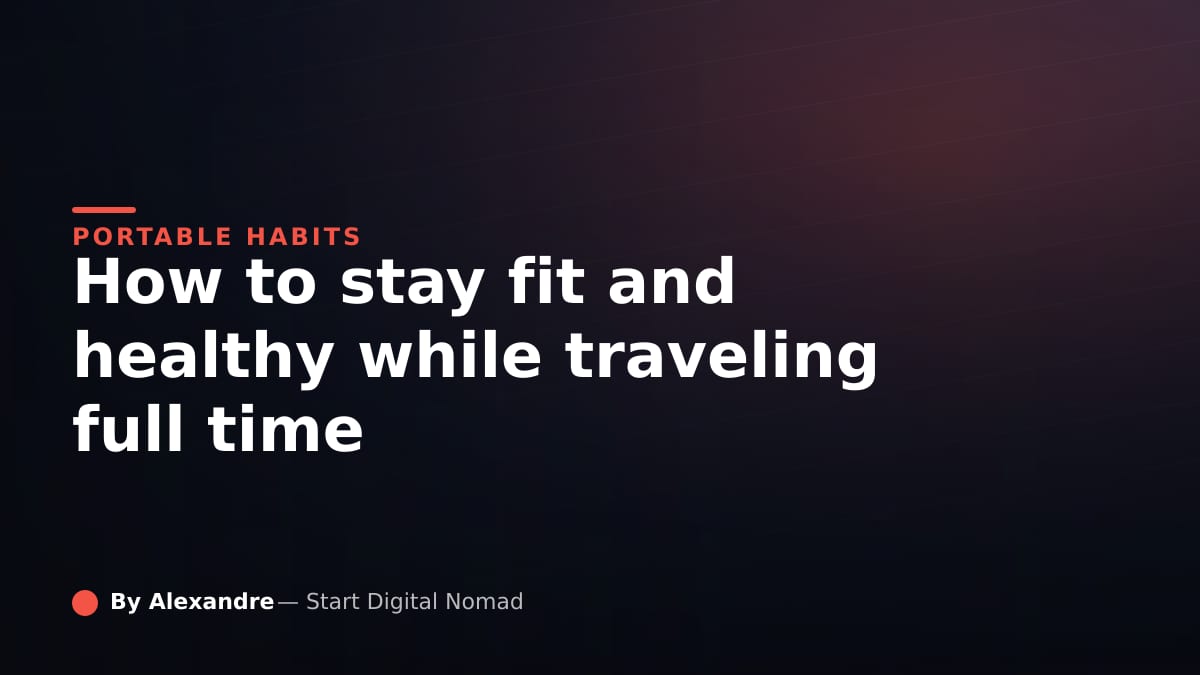 PORTABLE HABITS

How to stay fit and healthy while traveling full time

By Alexandre — Start Digital Nomad